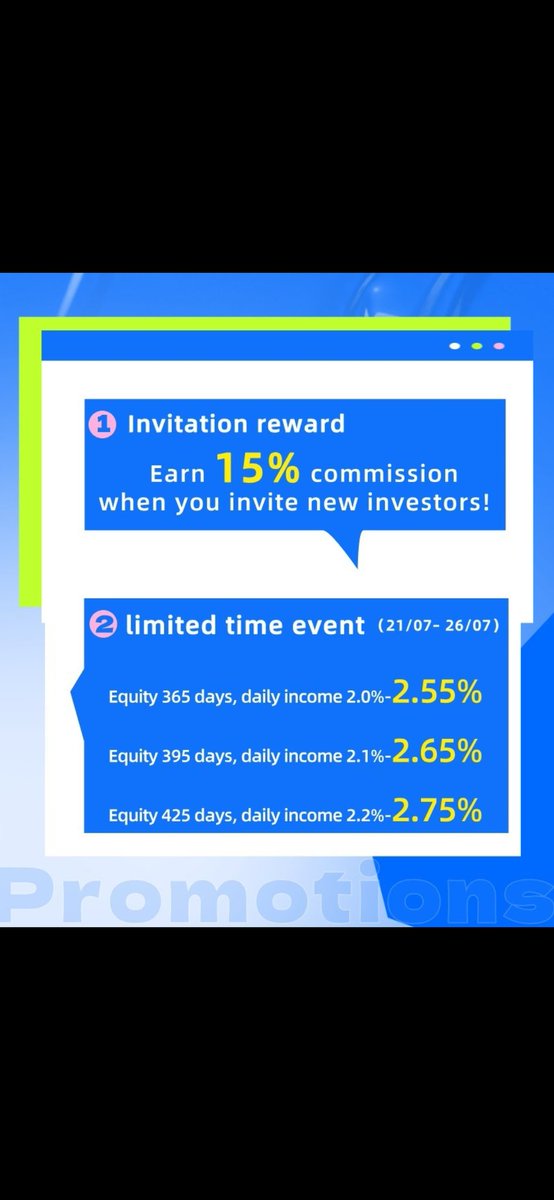 1 Invitation reward

Earn 15% commission when you invite new investors!

2 limited time event (21/07- 26/07)

Equity 365 days, daily income 2.0%-2.55%

Equity 395 days, daily income 2.1%-2.65%

Equity 425 days, daily income 2.2%-2.75%

Promotions